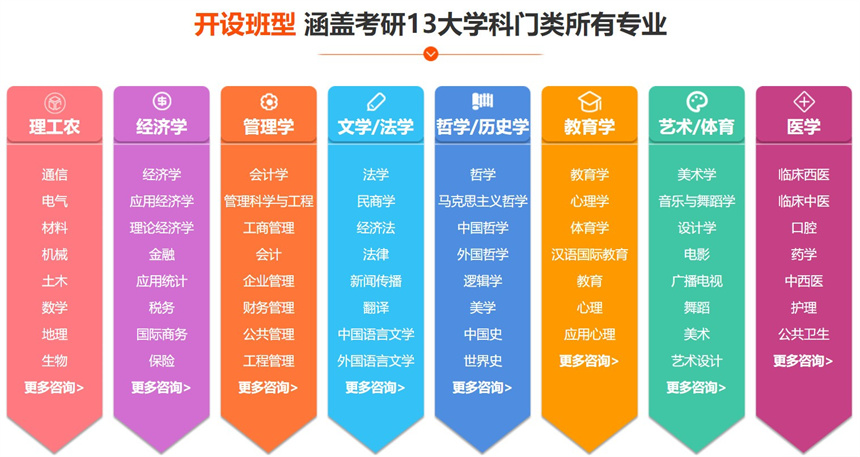 开设班型 涵盖考研13大学科门类所有专业

理工农
通信
电气
材料
机械
土木
数学
地理
生物
更多咨询>

经济学
经济学
应用经济学
理论经济学
金融
应用统计
税务
国际商务
保险
更多咨询>

管理学
会计学
管理科学与工程
工商管理
会计
企业管理
财务管理
公共管理
工程管理
更多咨询>

文学/法学
法学
民商学
经济法
法律
新闻传播
翻译
中国语言文学
外国语言文学
更多咨询>

哲学/历史学
哲学
马克思主义哲学
中国哲学
外国哲学
逻辑学
美学
中国史
世界史
更多咨询>

教育学
教育学
心理学
体育学
汉语国际教育
教育
心理
应用心理
更多咨询>

艺术/体育
美术学
音乐与舞蹈学
设计学
电影
广播电视
舞蹈
美术
艺术设计
更多咨询>

医学
临床西医
临床中医
口腔
药学
中西医
护理
公共卫生
更多咨询>